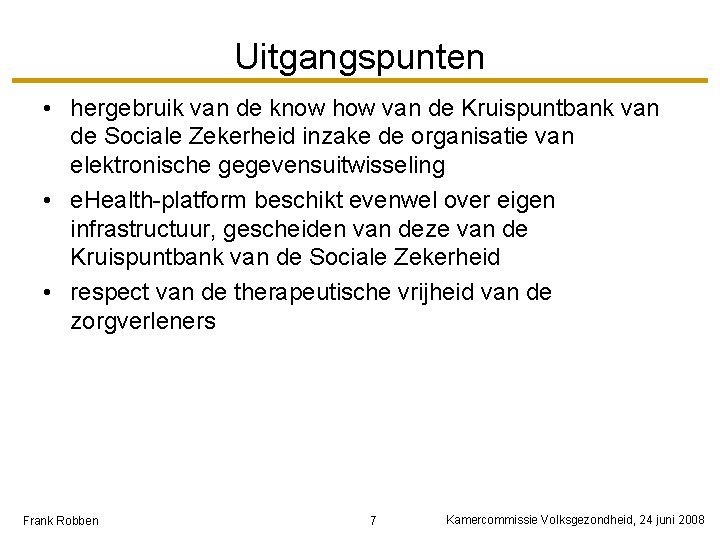 Uitgangspunten

• hergebruik van de know how van de Kruispuntbank van de Sociale Zekerheid inzake de organisatie van elektronische gegevensuitwisseling

• eHealth-platform beschikt evenwel over eigen infrastructuur, gescheiden van deze van de Kruispuntbank van de Sociale Zekerheid

• respect van de therapeutische vrijheid van de zorgverleners

Frank Robben

7

Kamercommissie Volksgezondheid, 24 juni 2008